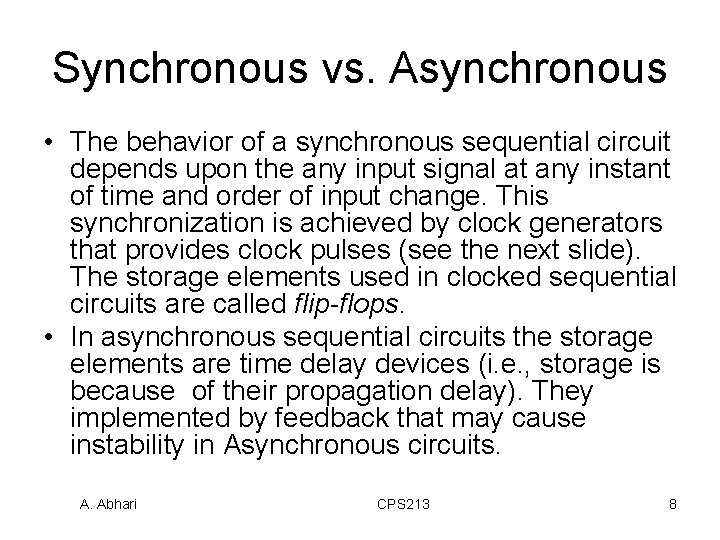 Synchronous vs. Asynchronous

• The behavior of a synchronous sequential circuit depends upon the any input signal at any instant of time and order of input change. This synchronization is achieved by clock generators that provides clock pulses (see the next slide). The storage elements used in clocked sequential circuits are called flip-flops.

• In asynchronous sequential circuits the storage elements are time delay devices (i.e., storage is because of their propagation delay). They implemented by feedback that may cause instability in Asynchronous circuits.

A. Abhari

CPS213

8